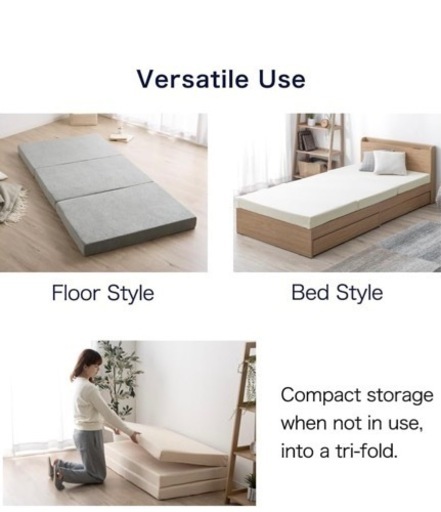 Versatile Use

Floor Style

Bed Style

Compact storage when not in use, into a tri-fold.